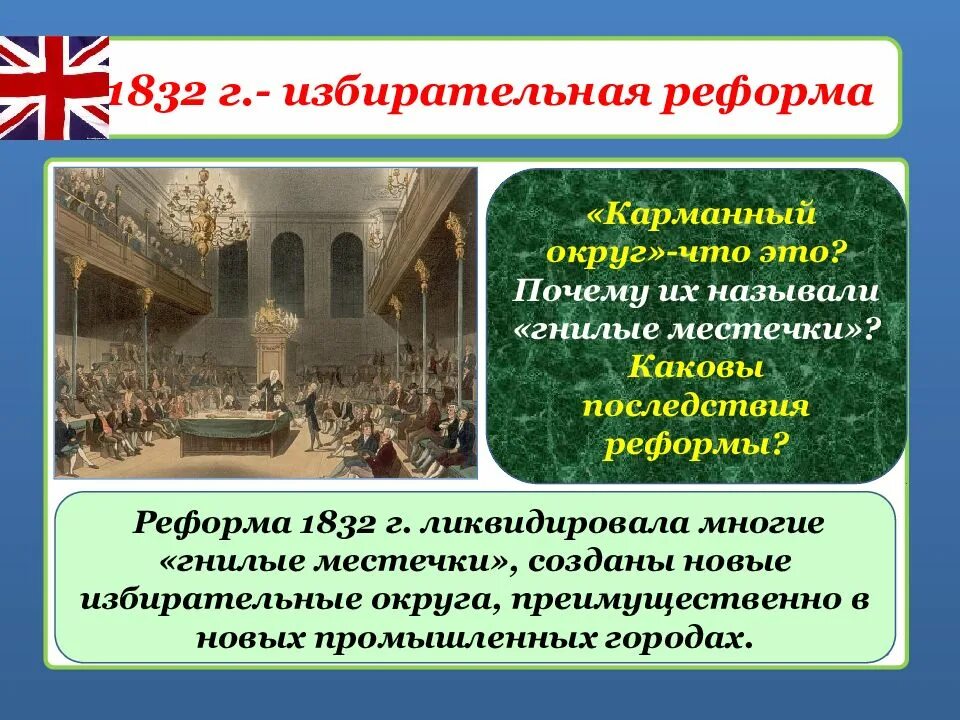 1832 г.- избирательная реформа

«Карманный округ»-что это? Почему их называли «гнилые местечки»? Каковы последствия реформы?

Реформа 1832 г. ликвидировала многие «гнилые местечки», созданы новые избирательные округа, преимущественно в новых промышленных городах.